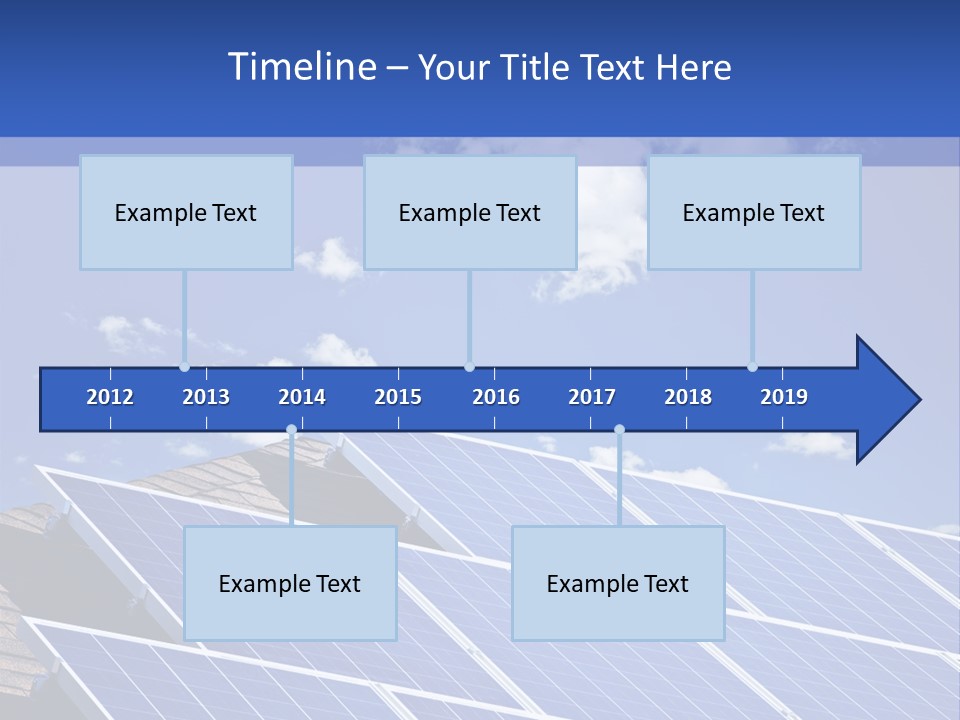 Timeline – Your Title Text Here

Example Text

Example Text

Example Text

2012 2013 2014 2015 2016 2017 2018 2019

Example Text

Example Text